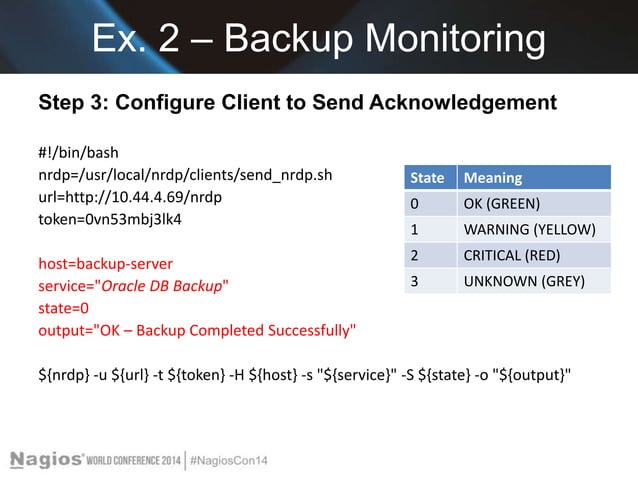 Ex. 2 – Backup Monitoring

Step 3: Configure Client to Send Acknowledgement

#!/bin/bash
nrdp=/usr/local/nrdp/clients/send_nrdp.sh
url=http://10.44.4.69/nrdp
token=0vn53mbj3lk4

host=backup-server
service="Oracle DB Backup"
state=0
output="OK – Backup Completed Successfully"

${nrdp} -u ${url} -t ${token} -H ${host} -s "${service}" -S ${state} -o "${output}"

| State | Meaning |
|---|---|
| 0 | OK (GREEN) |
| 1 | WARNING (YELLOW) |
| 2 | CRITICAL (RED) |
| 3 | UNKNOWN (GREY) |

Nagios® WORLD CONFERENCE 2014 | #NagiosCon14